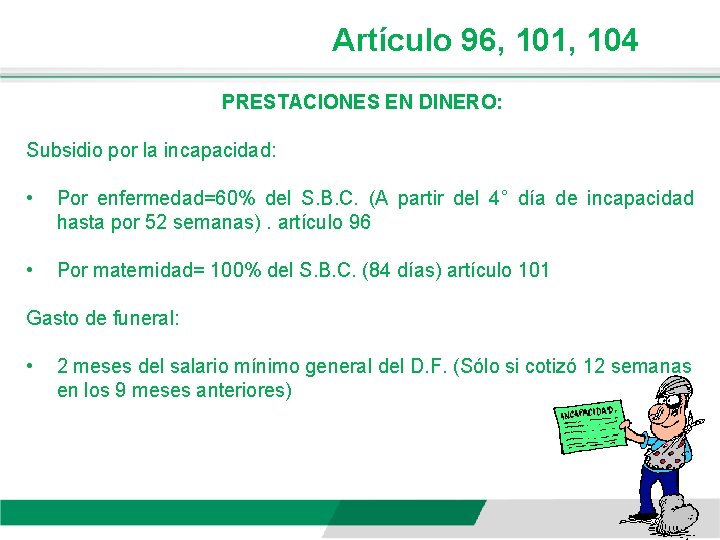 Artículo 96, 101, 104

PRESTACIONES EN DINERO:

Subsidio por la incapacidad:

• Por enfermedad=60% del S.B.C. (A partir del 4° día de incapacidad hasta por 52 semanas) . artículo 96

• Por maternidad= 100% del S.B.C. (84 días) artículo 101

Gasto de funeral:

• 2 meses del salario mínimo general del D.F. (Sólo si cotizó 12 semanas en los 9 meses anteriores)

INCAPACIDAD